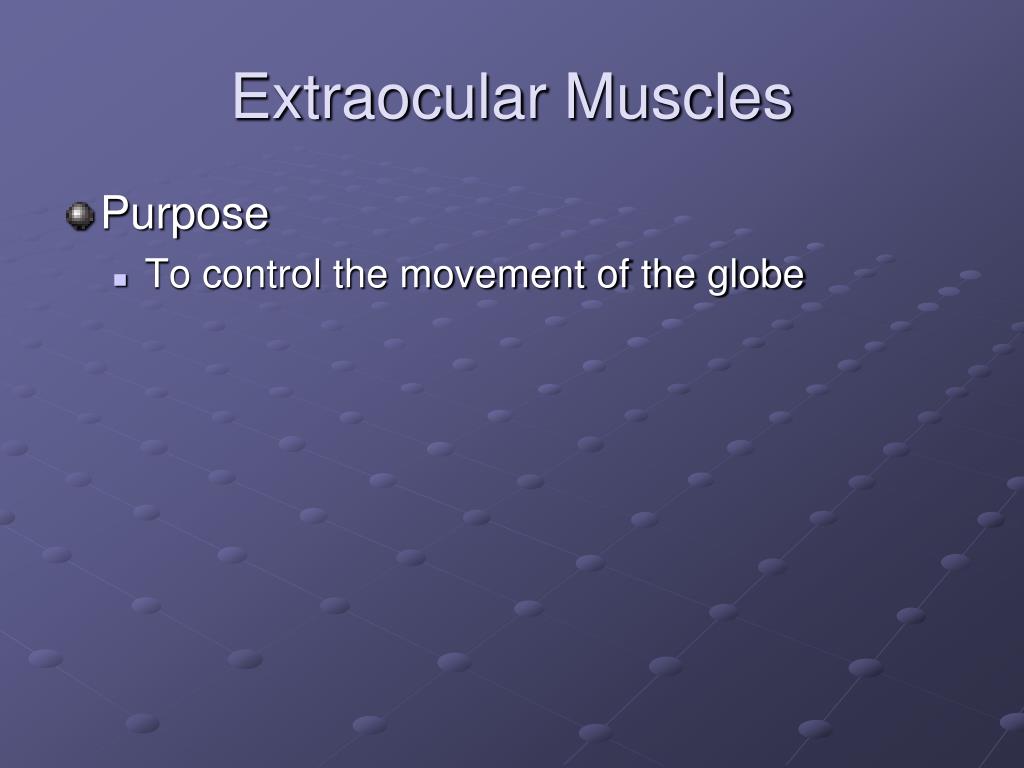 Extraocular Muscles

Purpose

To control the movement of the globe